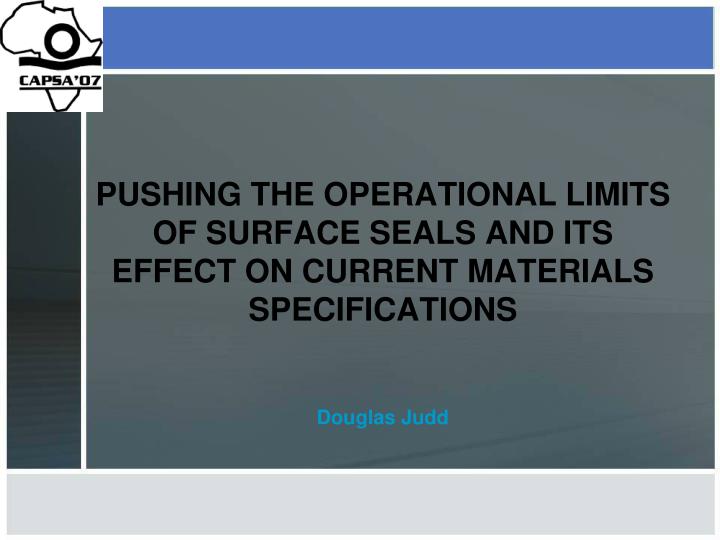 CAPSA'07

PUSHING THE OPERATIONAL LIMITS OF SURFACE SEALS AND ITS EFFECT ON CURRENT MATERIALS SPECIFICATIONS

Douglas Judd